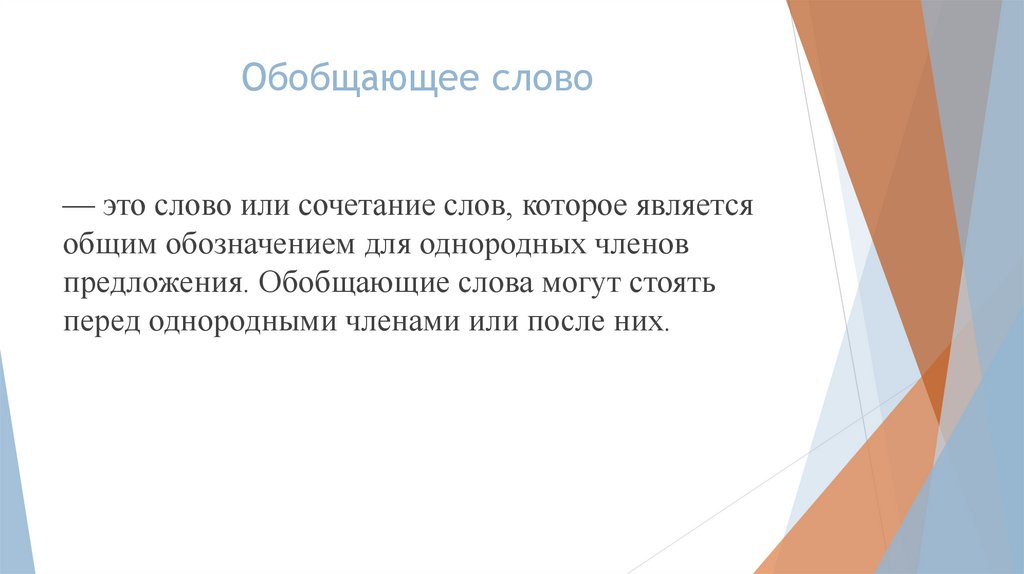 Обобщающее слово

— это слово или сочетание слов, которое является общим обозначением для однородных членов предложения. Обобщающие слова могут стоять перед однородными членами или после них.